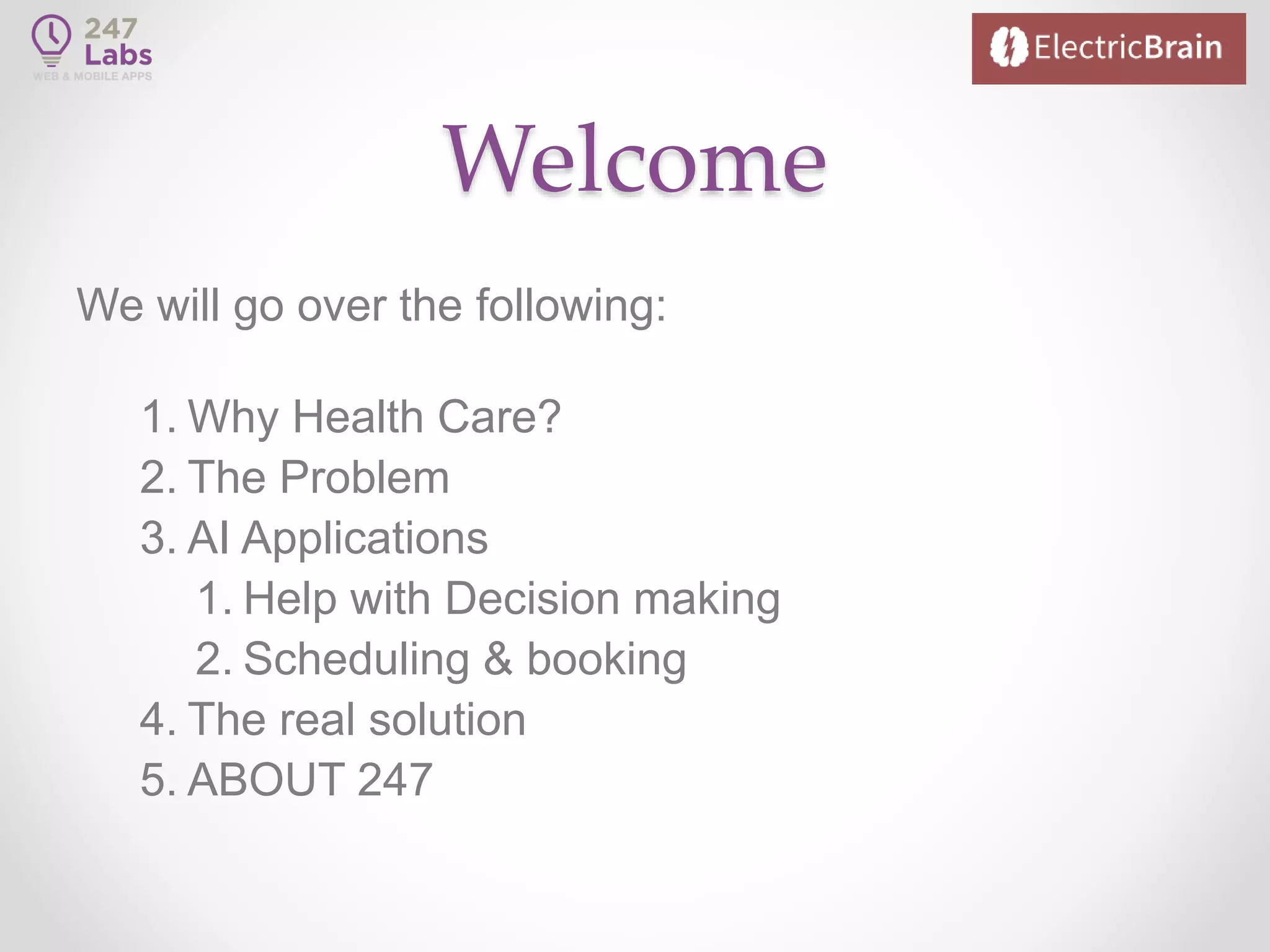 247 Labs
WEB & MOBILE APPS

ElectricBrain

Welcome

We will go over the following:

1. Why Health Care?
2. The Problem
3. AI Applications
1. Help with Decision making
2. Scheduling & booking
4. The real solution
5. ABOUT 247